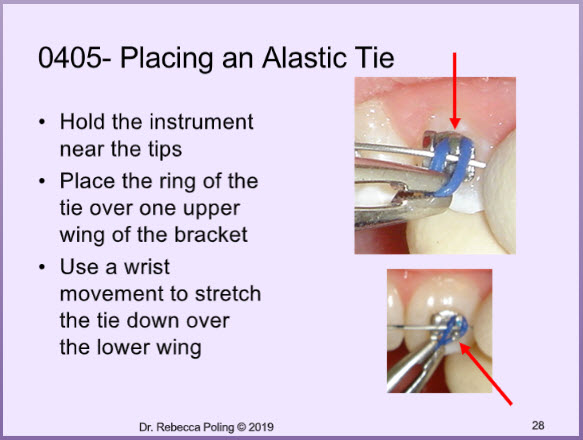 0405- Placing an Alastic Tie

• Hold the instrument near the tips
• Place the ring of the tie over one upper wing of the bracket
• Use a wrist movement to stretch the tie down over the lower wing

Dr. Rebecca Poling © 2019

28